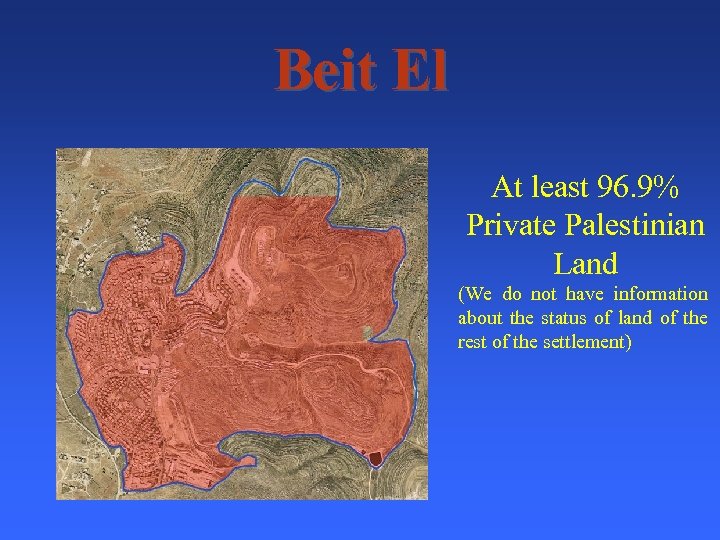 Beit El

At least 96.9% Private Palestinian Land

(We do not have information about the status of land of the rest of the settlement)